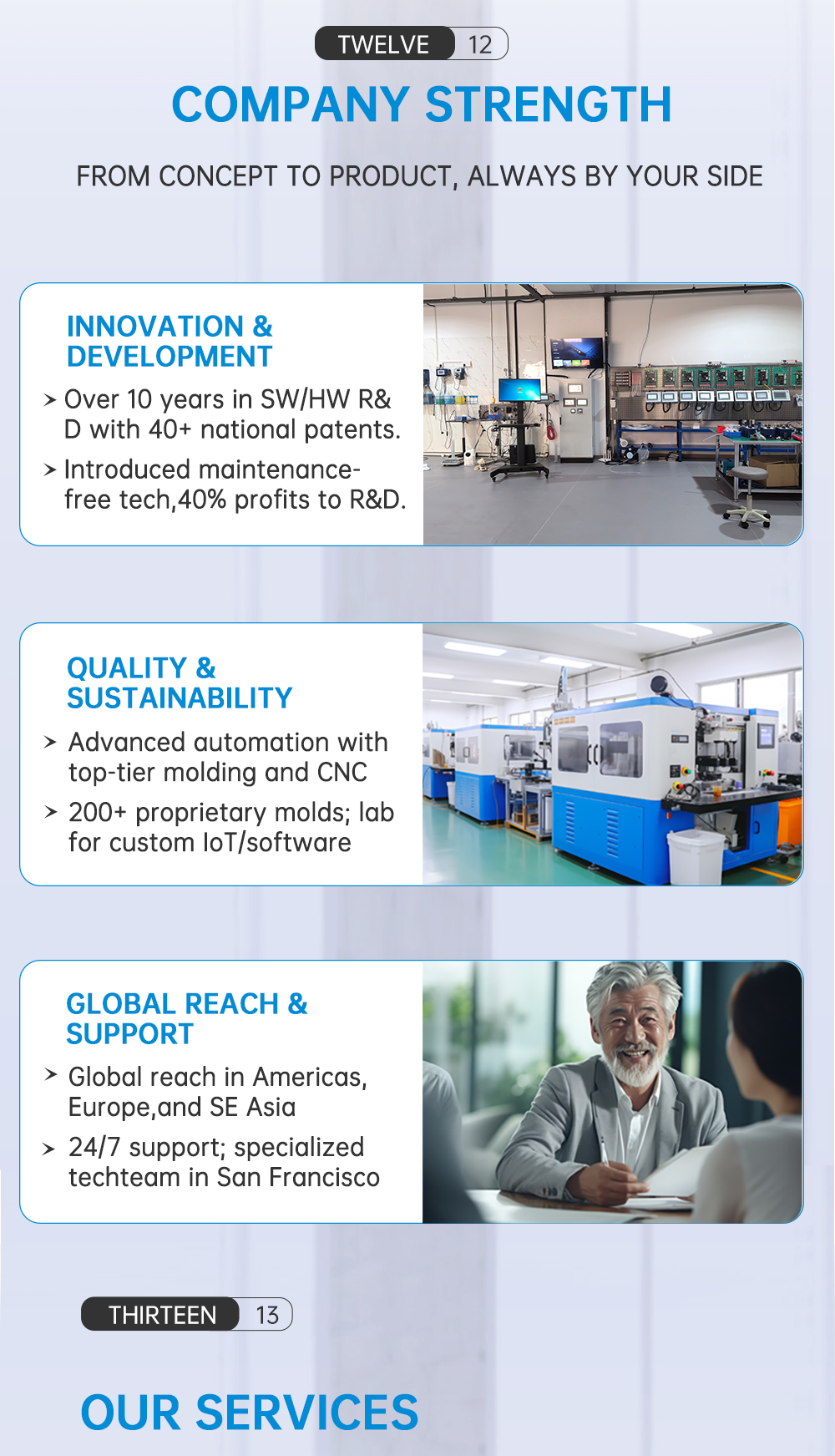 TWELVE 12

COMPANY STRENGTH

FROM CONCEPT TO PRODUCT, ALWAYS BY YOUR SIDE

INNOVATION & DEVELOPMENT

> Over 10 years in SW/HW R&D with 40+ national patents.

> Introduced maintenance-free tech,40% profits to R&D.

QUALITY & SUSTAINABILITY

> Advanced automation with top-tier molding and CNC

> 200+ proprietary molds; lab for custom IoT/software

GLOBAL REACH & SUPPORT

> Global reach in Americas, Europe,and SE Asia

> 24/7 support; specialized techteam in San Francisco

THIRTEEN 13

OUR SERVICES